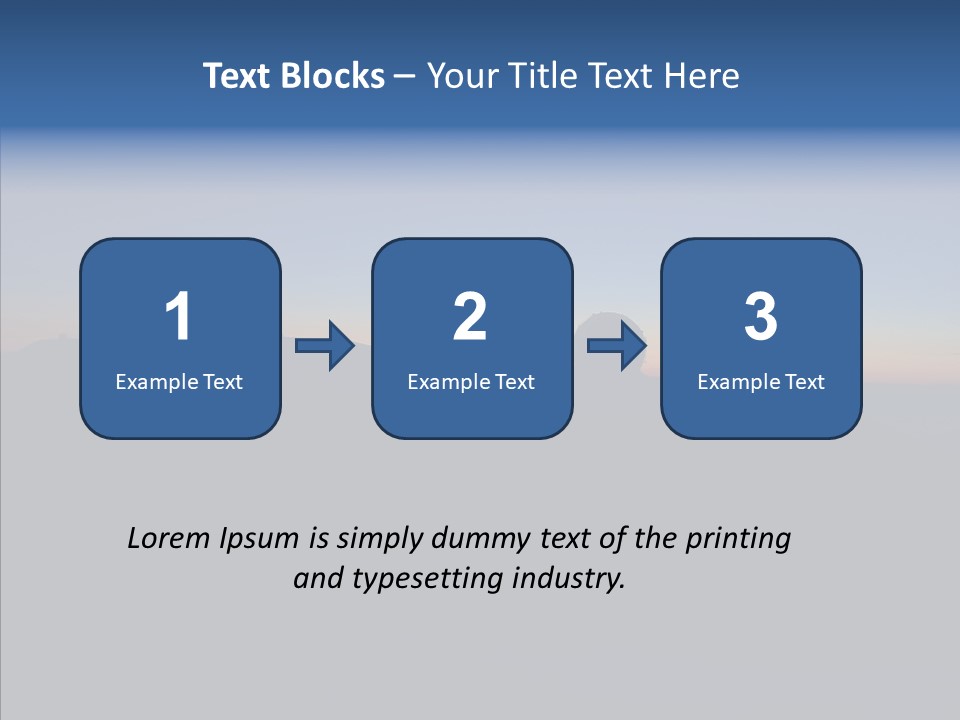 Text Blocks – Your Title Text Here

1
Example Text

2
Example Text

3
Example Text

Lorem Ipsum is simply dummy text of the printing and typesetting industry.